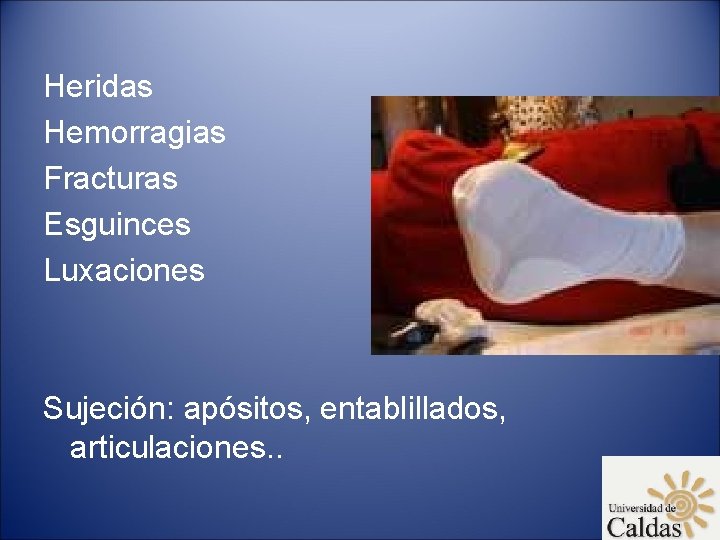 Heridas
Hemorragias
Fracturas
Esguinces
Luxaciones

Sujeción: apósitos, entablillados, articulaciones..

Universidad de Caldas